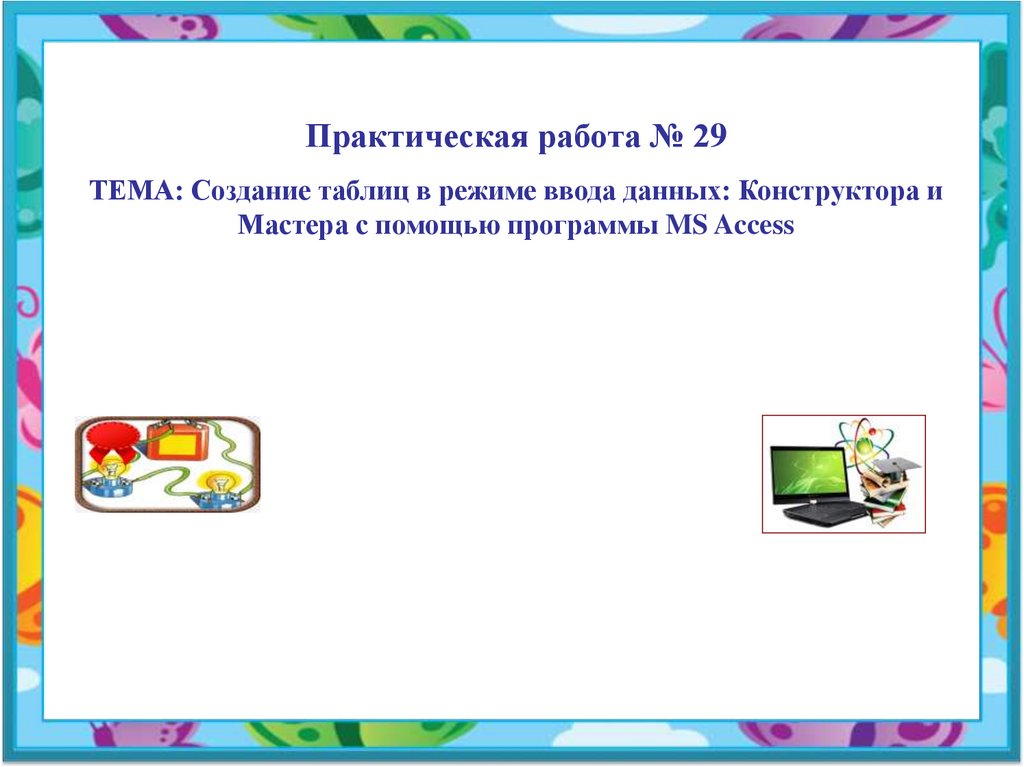 Практическая работа № 29

ТЕМА: Создание таблиц в режиме ввода данных: Конструктора и Мастера с помощью программы MS Access